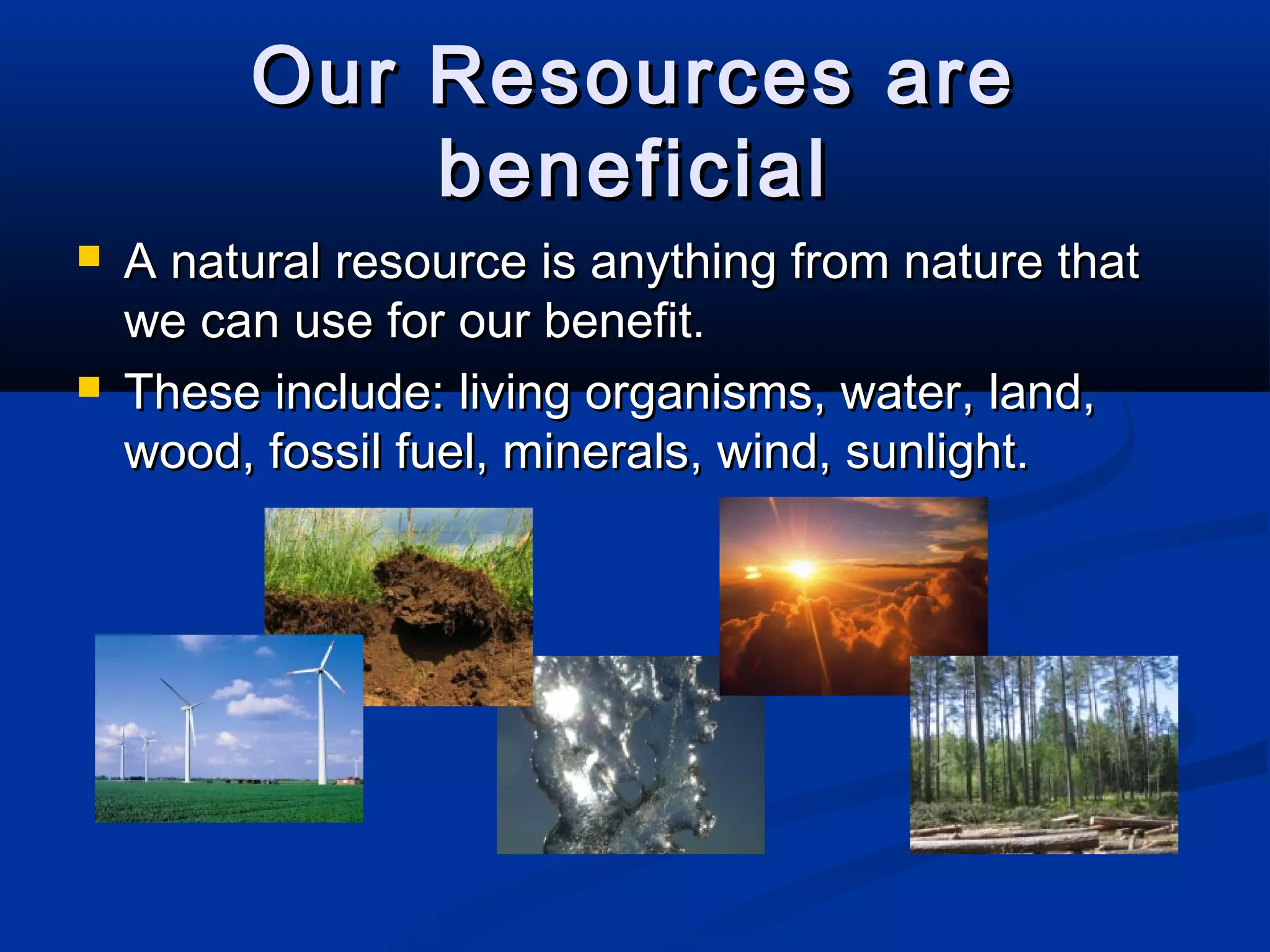 Our Resources are beneficial

- A natural resource is anything from nature that we can use for our benefit.
- These include: living organisms, water, land, wood, fossil fuel, minerals, wind, sunlight.